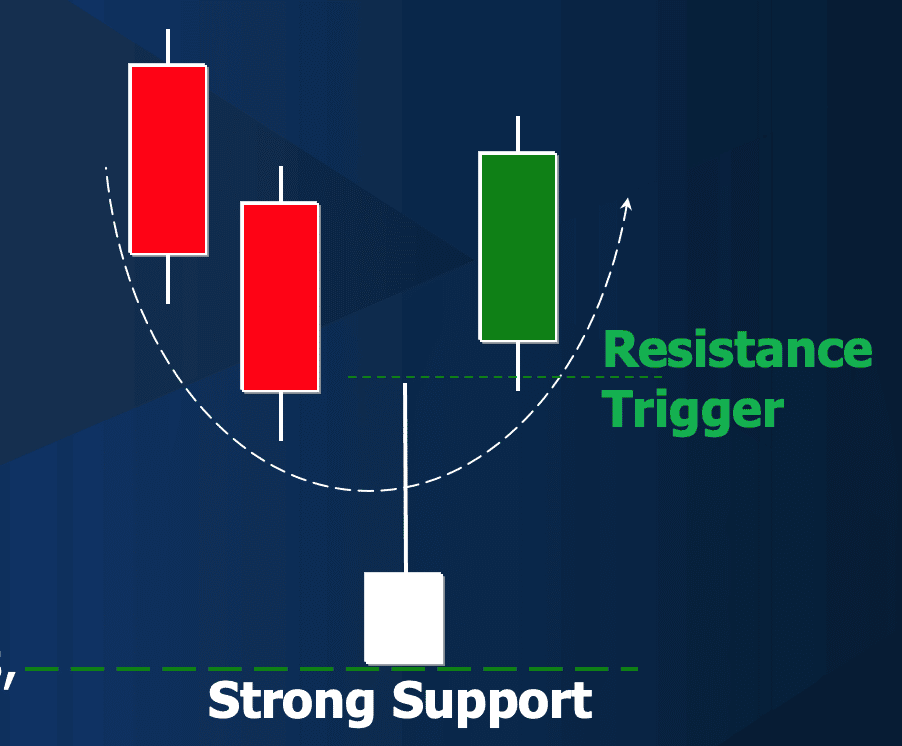 Resistance Trigger

Strong Support